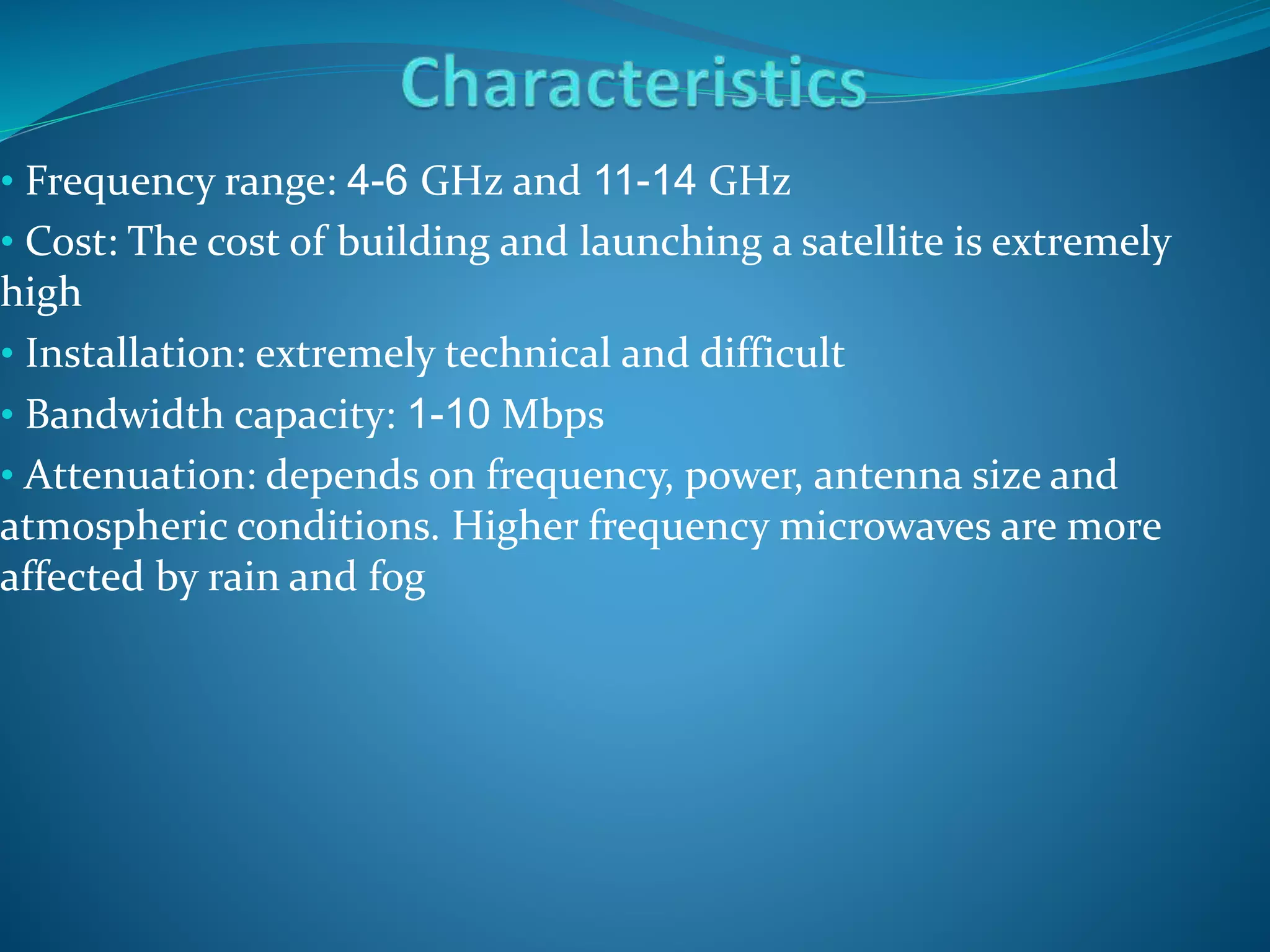 Characteristics

• Frequency range: 4-6 GHz and 11-14 GHz

• Cost: The cost of building and launching a satellite is extremely high

• Installation: extremely technical and difficult

• Bandwidth capacity: 1-10 Mbps

• Attenuation: depends on frequency, power, antenna size and atmospheric conditions. Higher frequency microwaves are more affected by rain and fog